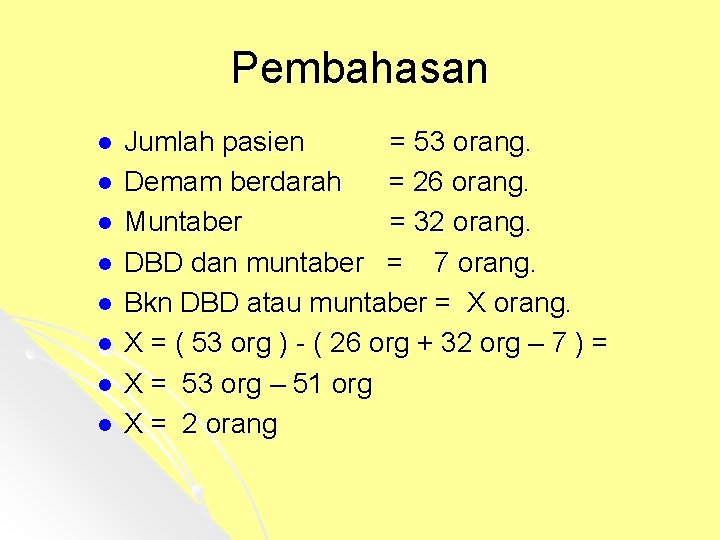 Pembahasan

- Jumlah pasien = 53 orang.
- Demam berdarah = 26 orang.
- Muntaber = 32 orang.
- DBD dan muntaber = 7 orang.
- Bkn DBD atau muntaber = X orang.
- X = ( 53 org ) - ( 26 org + 32 org – 7 ) =
- X = 53 org – 51 org
- X = 2 orang